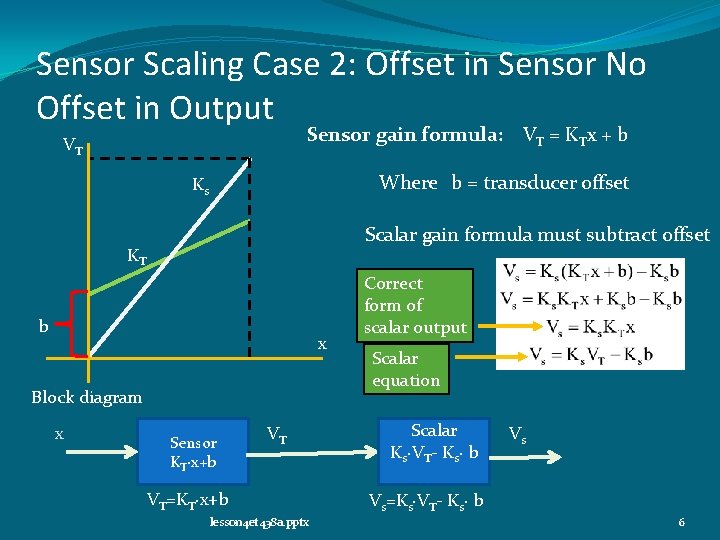 Sensor Scaling Case 2: Offset in Sensor No Offset in Output

$V_T$

$K_s$

$K_T$

b

x

Sensor gain formula: $V_T = K_T x + b$

Where b = transducer offset

Scalar gain formula must subtract offset

Correct form of scalar output

Scalar equation

$V_s = K_s(K_T x + b) - K_s b$
$V_s = K_s K_T x + K_s b - K_s b$
$V_s = K_s K_T x$
$V_s = K_s V_T - K_s b$

Block diagram

x

Sensor $K_T \cdot x + b$

$V_T$

Scalar $K_s \cdot V_T - K_s \cdot b$

$V_s$

$V_T = K_T \cdot x + b$

$V_s = K_s \cdot V_T - K_s \cdot b$

lesson4et438a.pptx

6